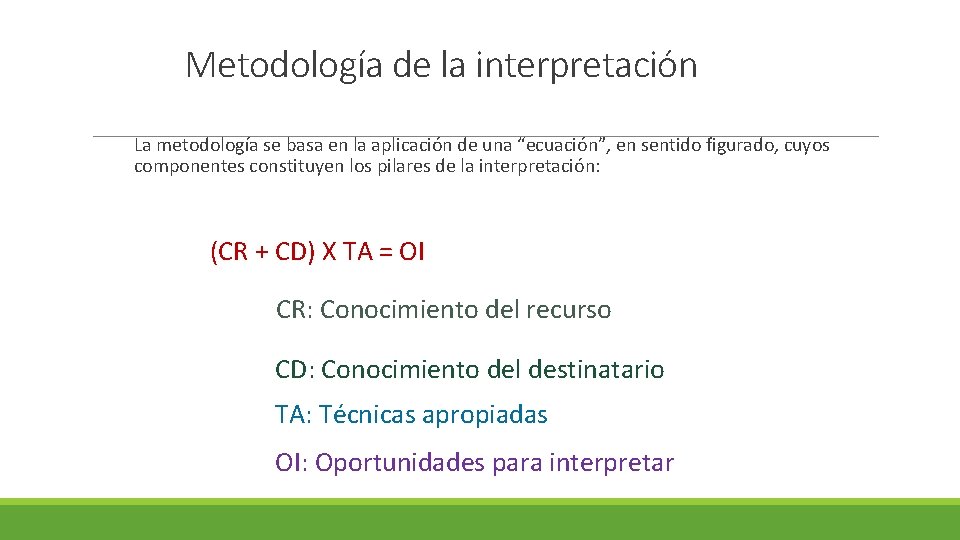 Metodología de la interpretación

La metodología se basa en la aplicación de una “ecuación”, en sentido figurado, cuyos componentes constituyen los pilares de la interpretación:

(CR + CD) X TA = OI

CR: Conocimiento del recurso

CD: Conocimiento del destinatario

TA: Técnicas apropiadas

OI: Oportunidades para interpretar